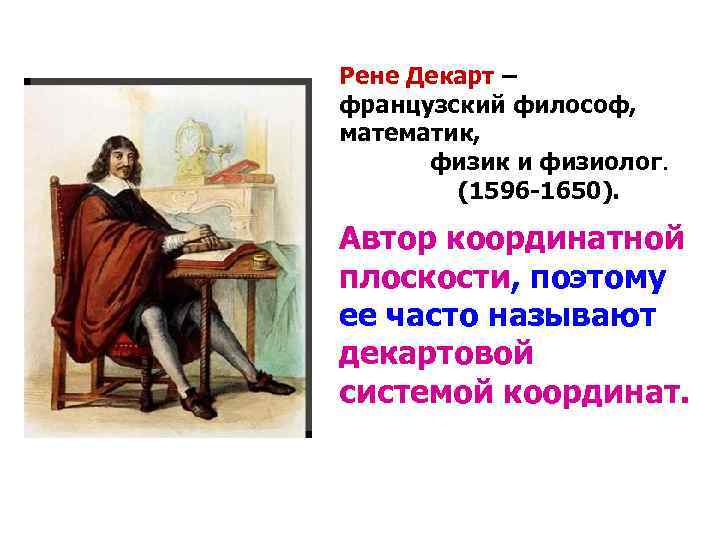 Рене Декарт – французский философ, математик, физик и физиолог. (1596-1650).

Автор координатной плоскости, поэтому ее часто называют декартовой системой координат.